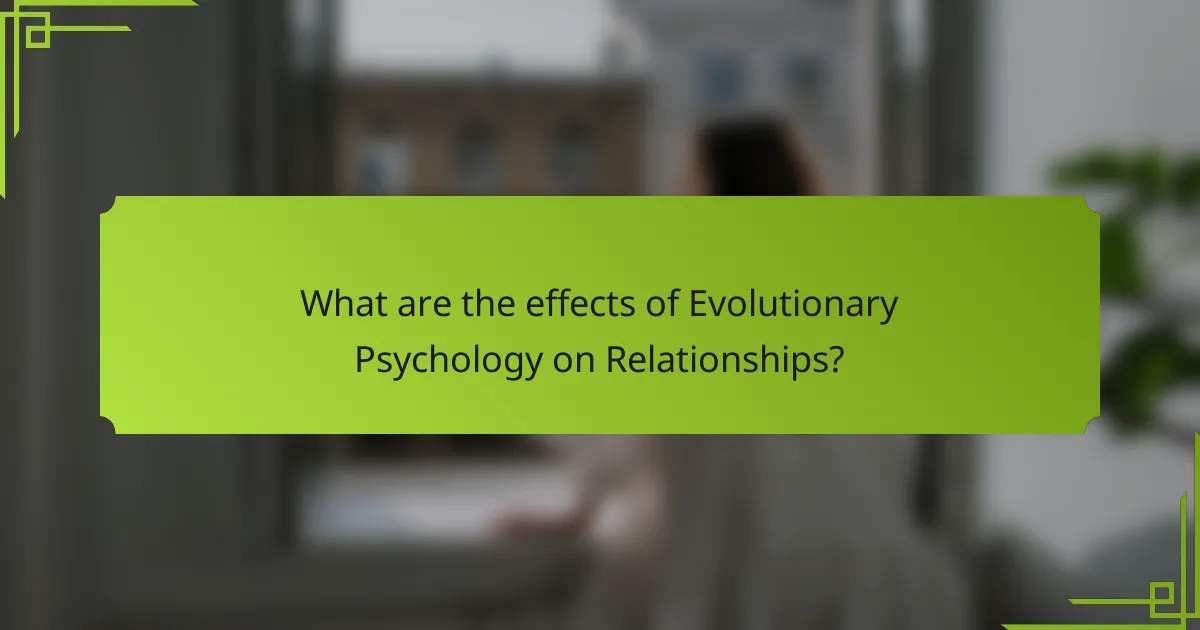 What are the effects of Evolutionary Psychology on Relationships?